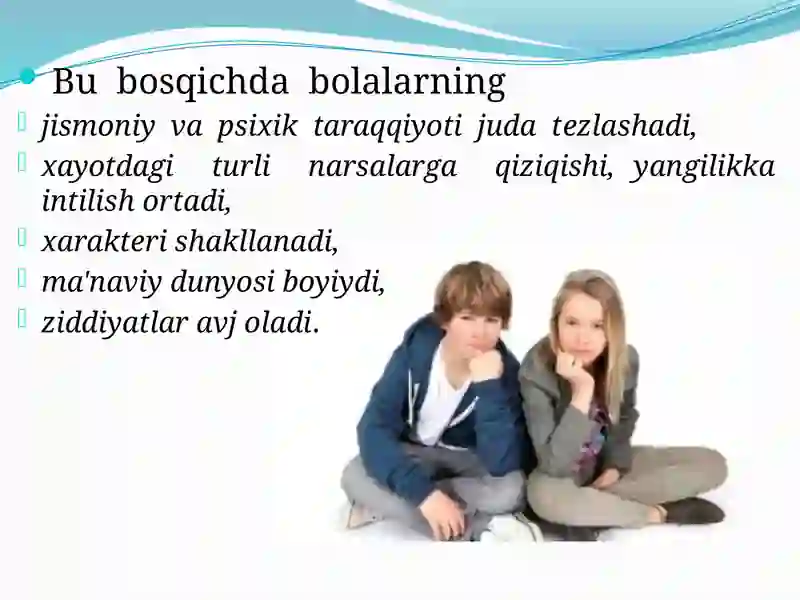 Bu bosqichda bolalarning

jismoniy va psixik taraqqiyoti juda tezlashadi,

xayotdagi turli narsalarga qiziqishi, yangilikka intilish ortadi,

xarakteri shakllanadi,

ma'naviy dunyosi boyiydi,

ziddiyatlar avj oladi.